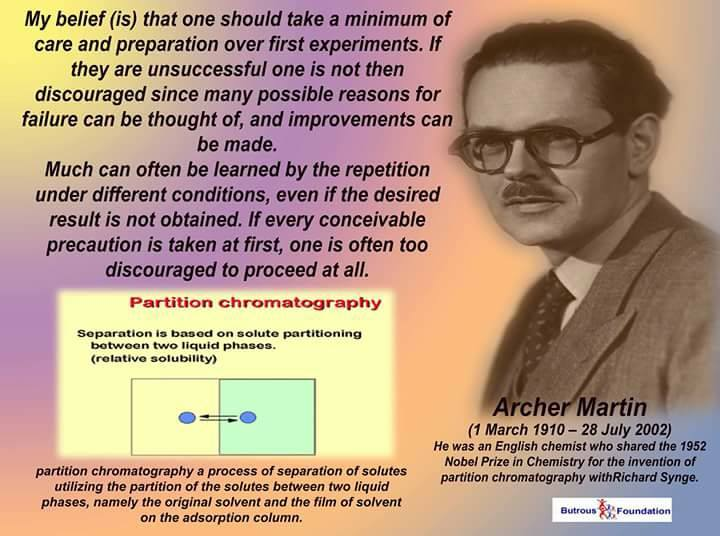 My belief (is) that one should take a minimum of care and preparation over first experiments. If they are unsuccessful one is not then discouraged since many possible reasons for failure can be thought of, and improvements can be made.
Much can often be learned by the repetition under different conditions, even if the desired result is not obtained. If every conceivable precaution is taken at first, one is often too discouraged to proceed at all.

Partition chromatography

Separation is based on solute partitioning between two liquid phases. (relative solubility)

partition chromatography a process of separation of solutes utilizing the partition of the solutes between two liquid phases, namely the original solvent and the film of solvent on the adsorption column.

Archer Martin
(1 March 1910 – 28 July 2002)
He was an English chemist who shared the 1952 Nobel Prize in Chemistry for the invention of partition chromatography withRichard Synge.

Butrous Foundation